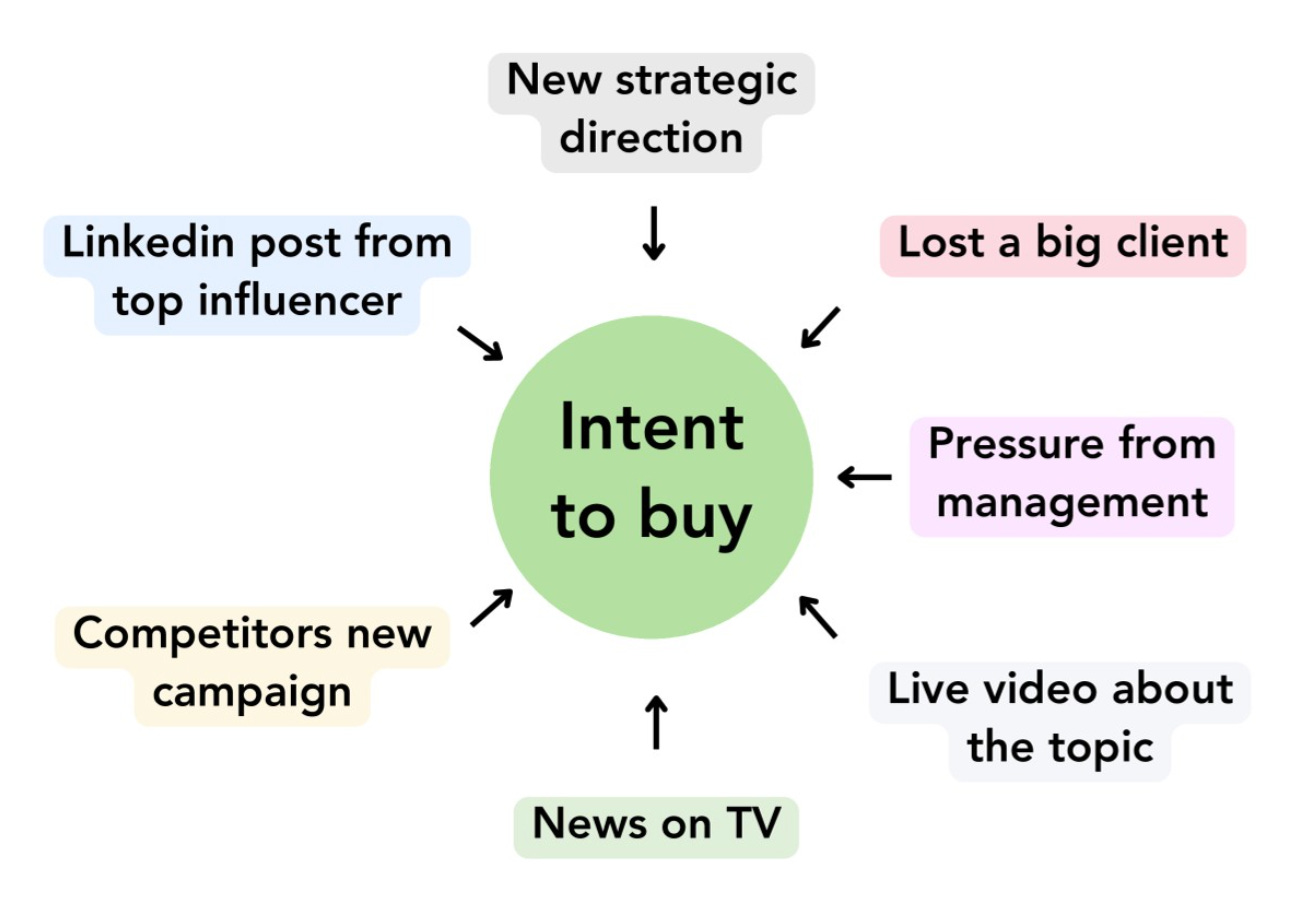 New strategic direction

Linkedin post from top influencer

Lost a big client

Intent to buy

Pressure from management

Competitors new campaign

Live video about the topic

News on TV